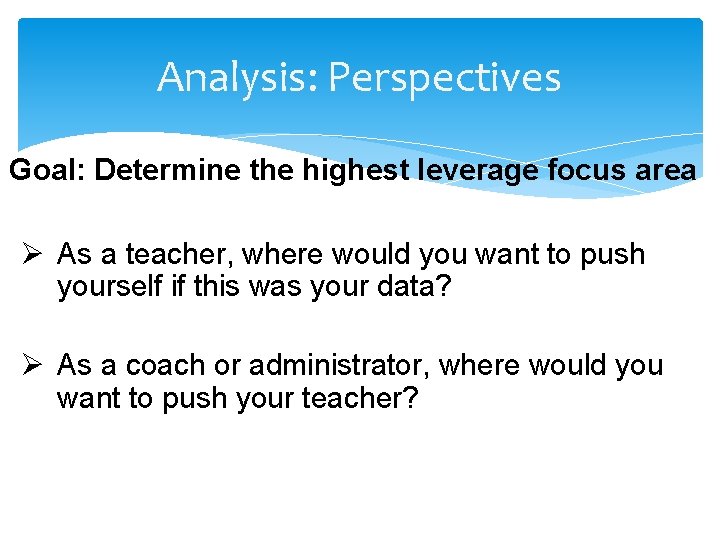 Analysis: Perspectives

Goal: Determine the highest leverage focus area

➢ As a teacher, where would you want to push yourself if this was your data?

➢ As a coach or administrator, where would you want to push your teacher?